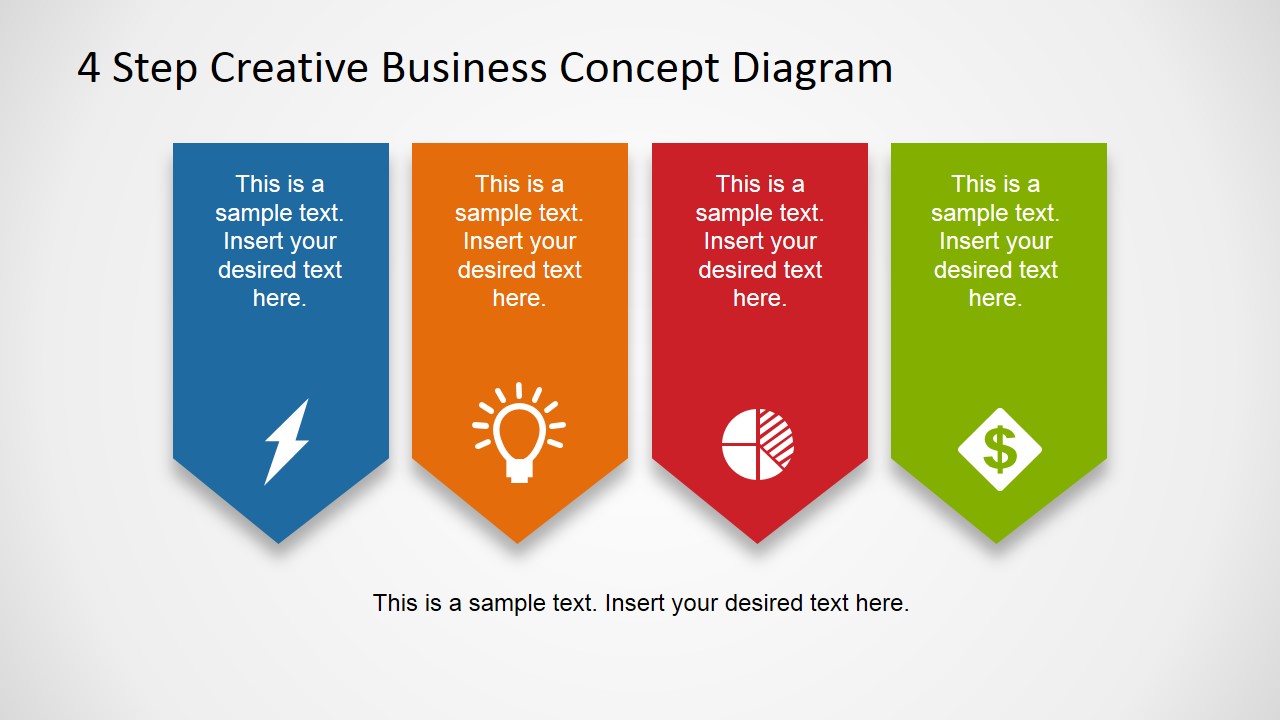 4 Step Creative Business Concept Diagram

This is a sample text. Insert your desired text here.

This is a sample text. Insert your desired text here.

This is a sample text. Insert your desired text here.

This is a sample text. Insert your desired text here.

$

This is a sample text. Insert your desired text here.